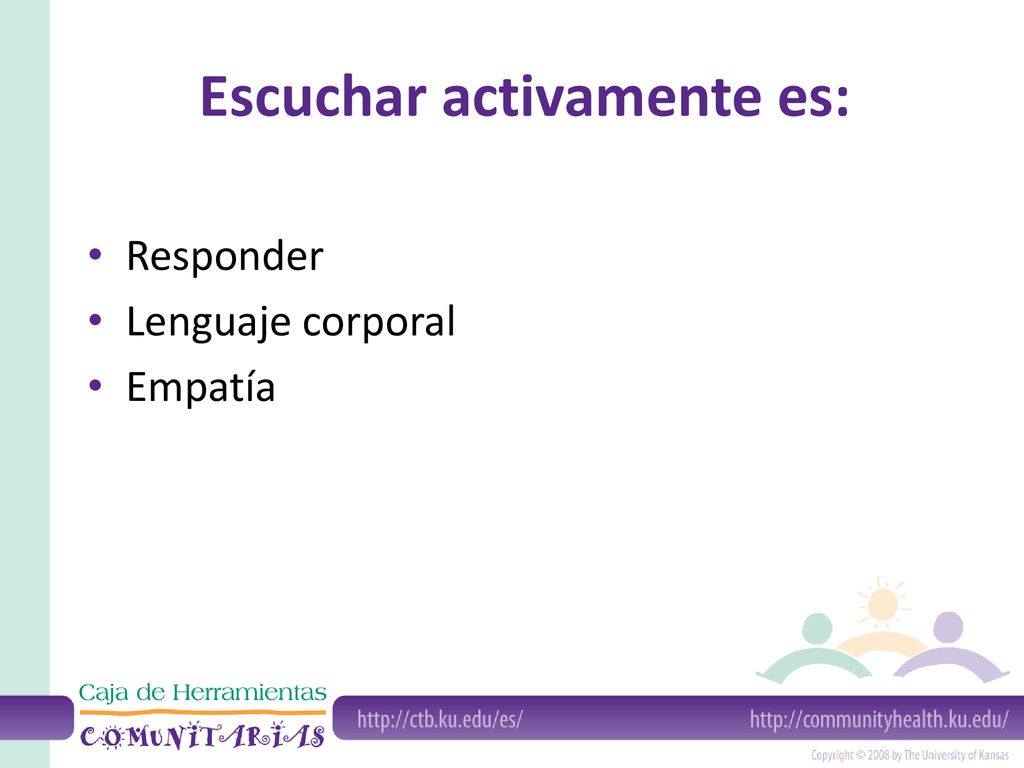 Escuchar activamente es:

• Responder
• Lenguaje corporal
• Empatía

Caja de Herramientas
COMUNITARIAS

http://ctb.ku.edu/es/

http://communityhealth.ku.edu/

Copyright © 2008 by The University of Kansas